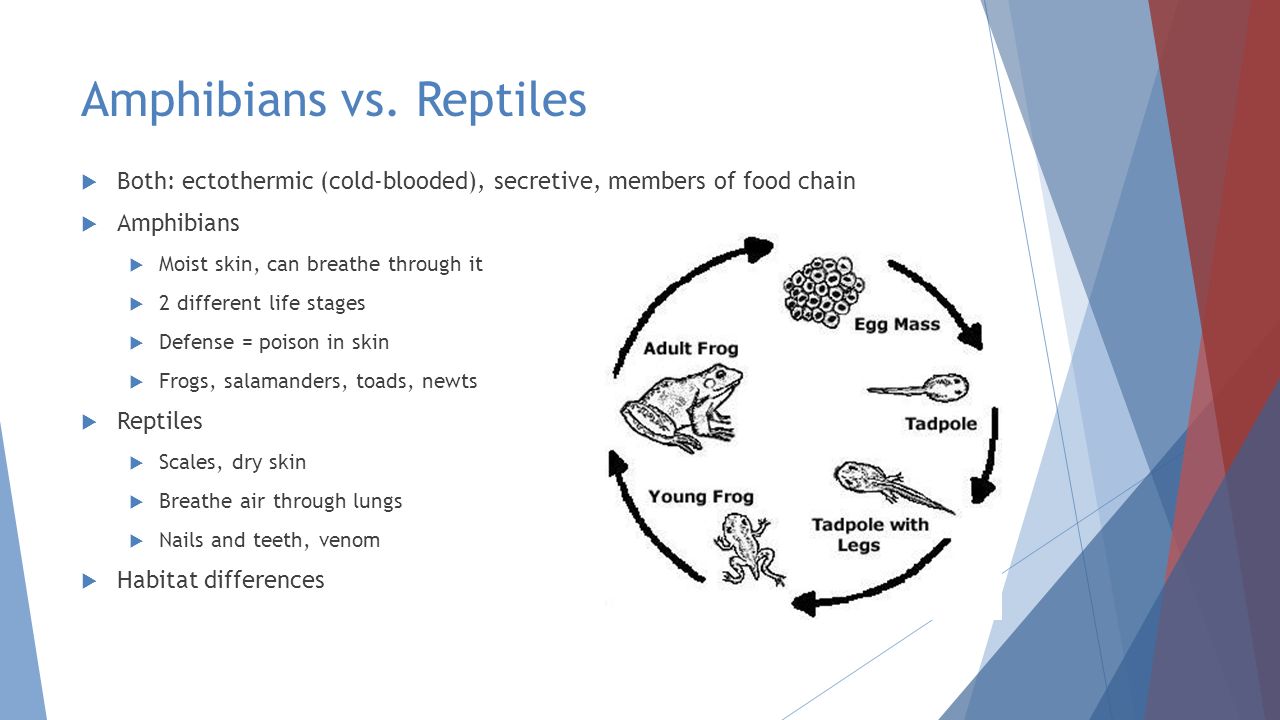 Amphibians vs. Reptiles

Both: ectothermic (cold-blooded), secretive, members of food chain

Amphibians

Moist skin, can breathe through it

2 different life stages

Defense = poison in skin

Frogs, salamanders, toads, newts

Reptiles

Scales, dry skin

Breathe air through lungs

Nails and teeth, venom

Habitat differences

Egg Mass

Tadpole

Tadpole with Legs

Young Frog

Adult Frog